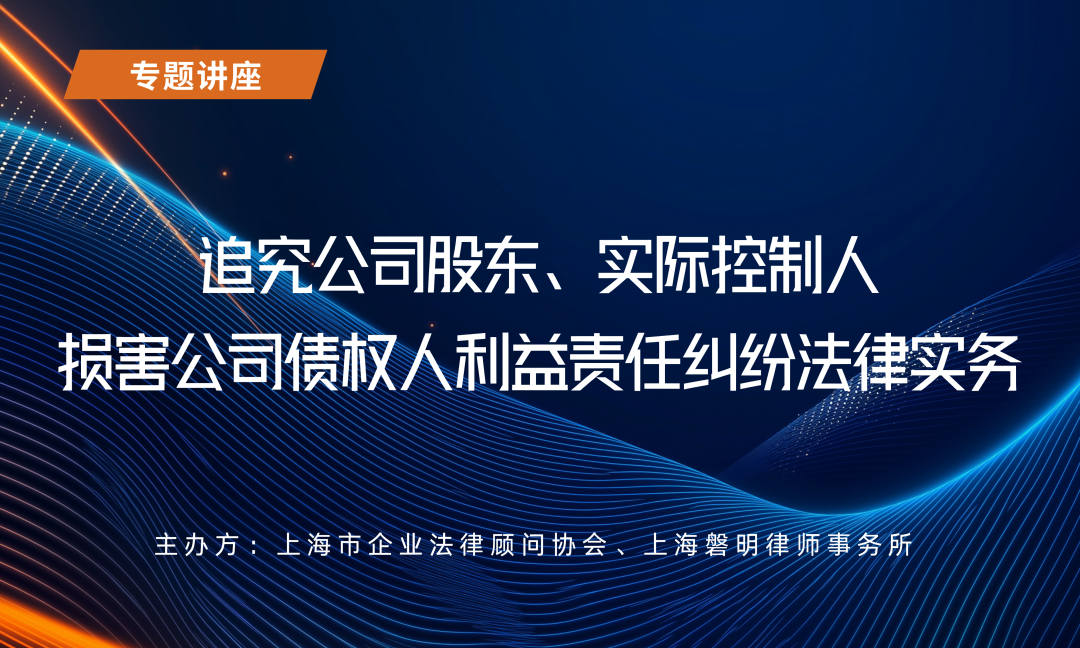 专题讲座

追究公司股东、实际控制人
损害公司债权人利益责任纠纷法律实务

主办方：上海市企业法律顾问协会、上海磐明律师事务所